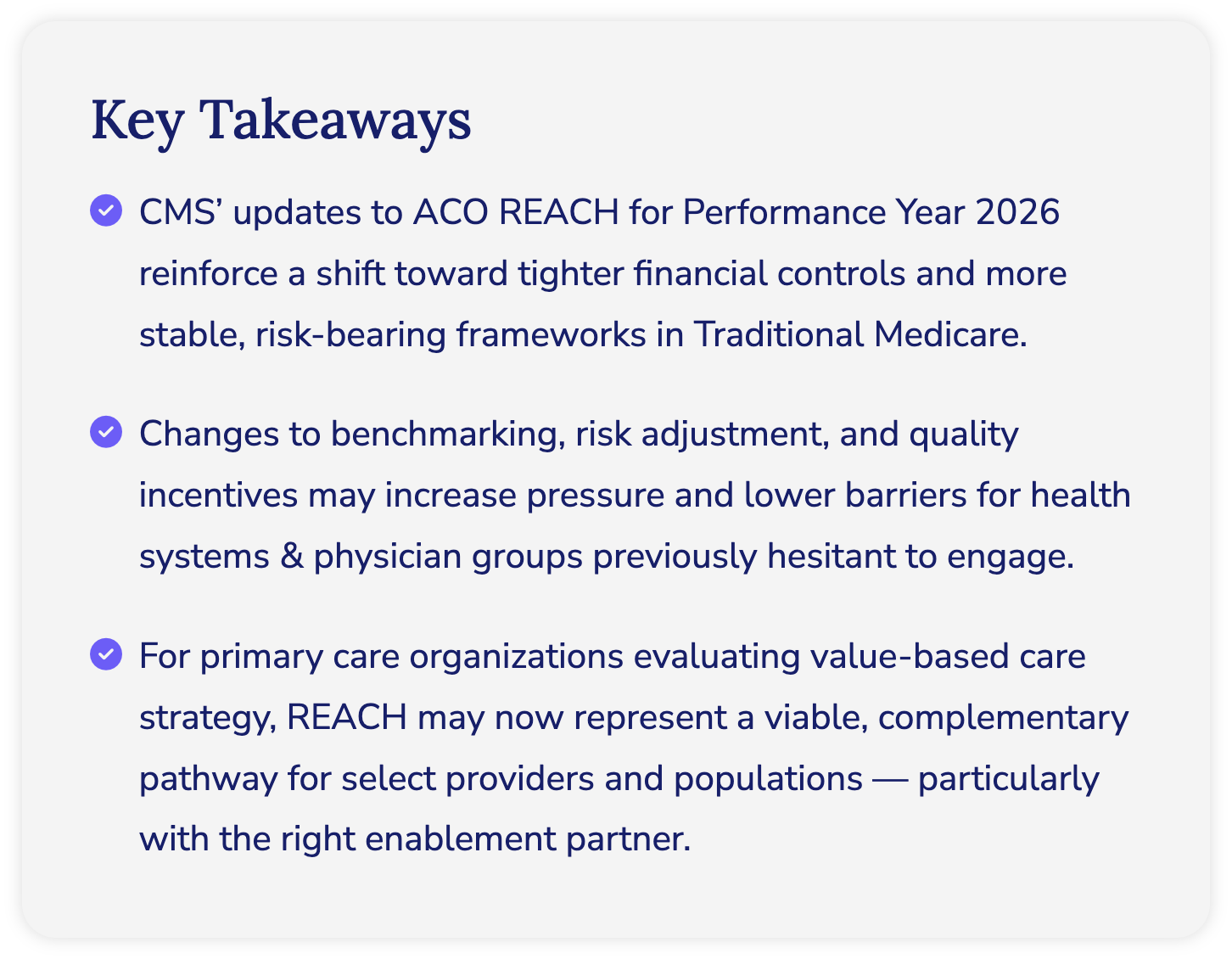 Key Takeaways

CMS’ updates to ACO REACH for Performance Year 2026 reinforce a shift toward tighter financial controls and more stable, risk-bearing frameworks in Traditional Medicare.

Changes to benchmarking, risk adjustment, and quality incentives may increase pressure and lower barriers for health systems & physician groups previously hesitant to engage.

For primary care organizations evaluating value-based care strategy, REACH may now represent a viable, complementary pathway for select providers and populations — particularly with the right enablement partner.